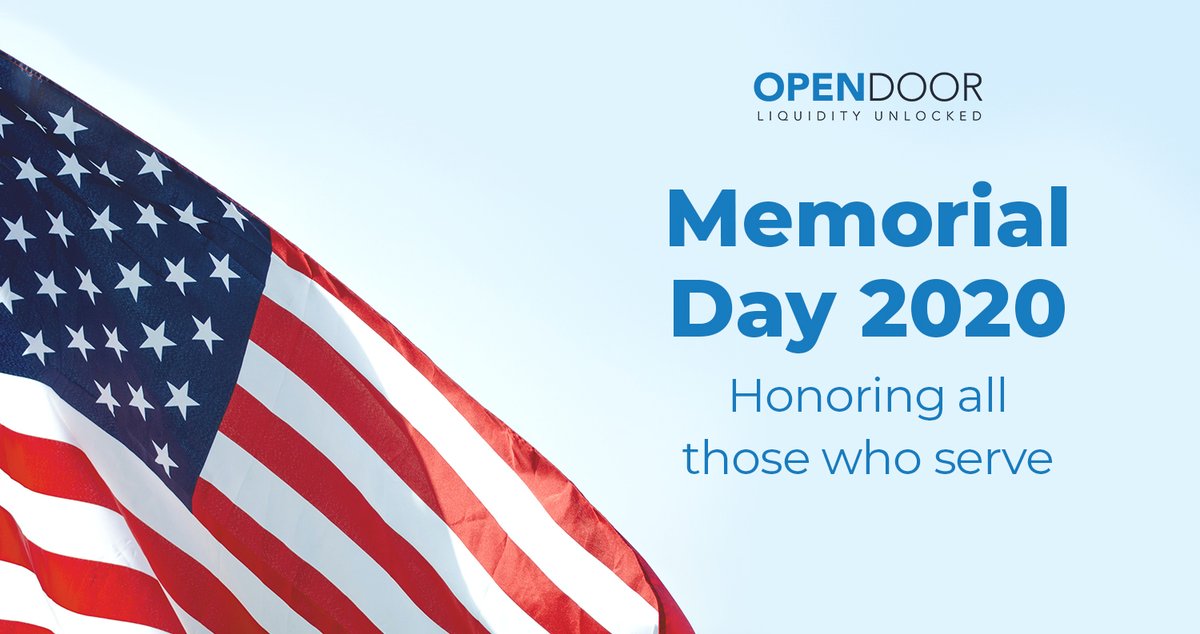 OPENDOOR
LIQUIDITY UNLOCKED

Memorial Day 2020

Honoring all those who serve